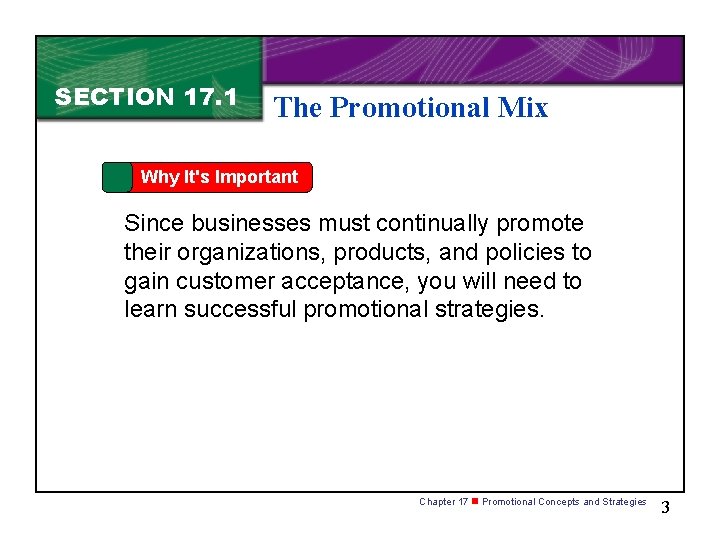 SECTION 17.1

The Promotional Mix

Why It's Important

Since businesses must continually promote their organizations, products, and policies to gain customer acceptance, you will need to learn successful promotional strategies.

Chapter 17 ■ Promotional Concepts and Strategies

3